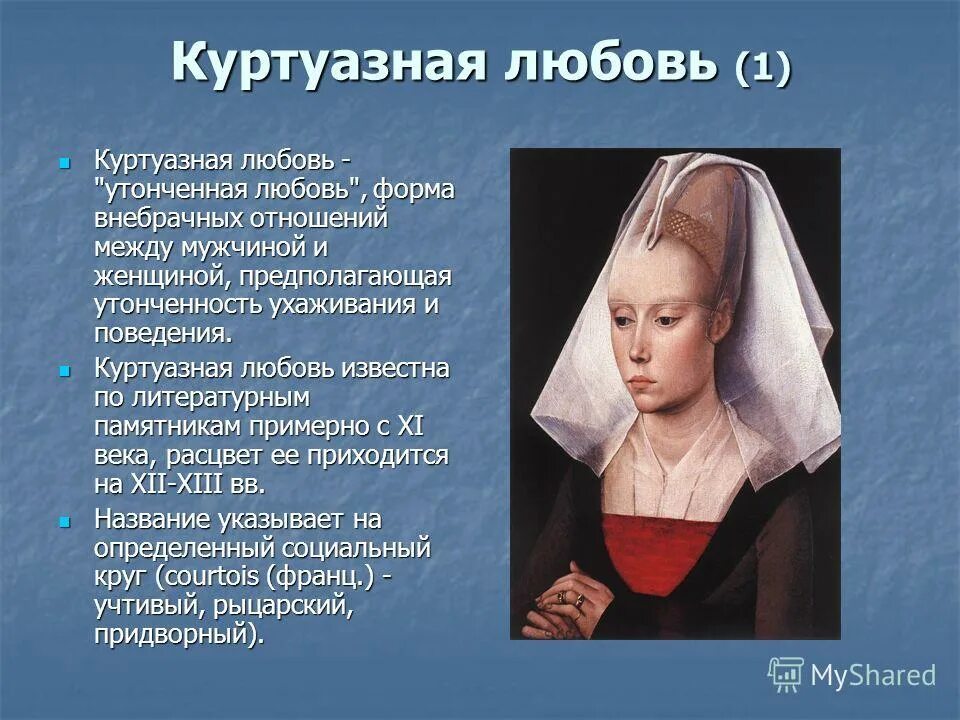 Куртуазная любовь (1)

Куртуазная любовь - "утонченная любовь", форма внебрачных отношений между мужчиной и женщиной, предполагающая утонченность ухаживания и поведения.

Куртуазная любовь известна по литературным памятникам примерно с XI века, расцвет ее приходится на XII-XIII вв.

Название указывает на определенный социальный круг (courtois (франц.) - учтивый, рыцарский, придворный).

MyShared